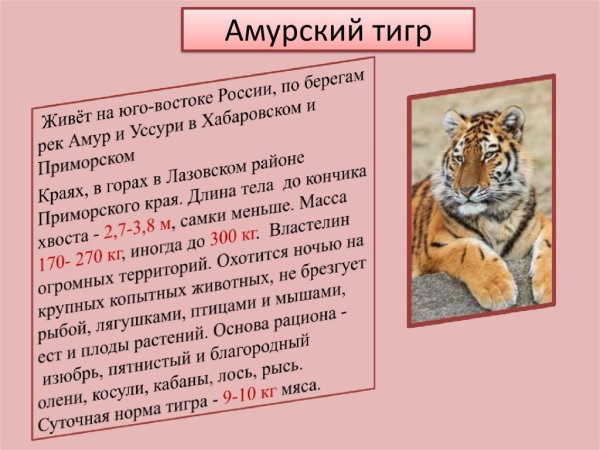 Амурский тигр

Живёт на юго-востоке России, по берегам рек Амур и Уссури в Хабаровском и Приморском

Краях, в горах в Лазовском районе Приморского края. Длина тела до кончика хвоста - 2,7-3,8 м, самки меньше. Масса 170- 270 кг, иногда до 300 кг. Властелин огромных территорий. Охотится ночью на крупных копытных животных, не брезгует рыбой, лягушками, птицами и мышами, ест и плоды растений. Основа рациона - изюбрь, пятнистый и благородный олени, косули, кабаны, лось, рысь. Суточная норма тигра - 9-10 кг мяса.